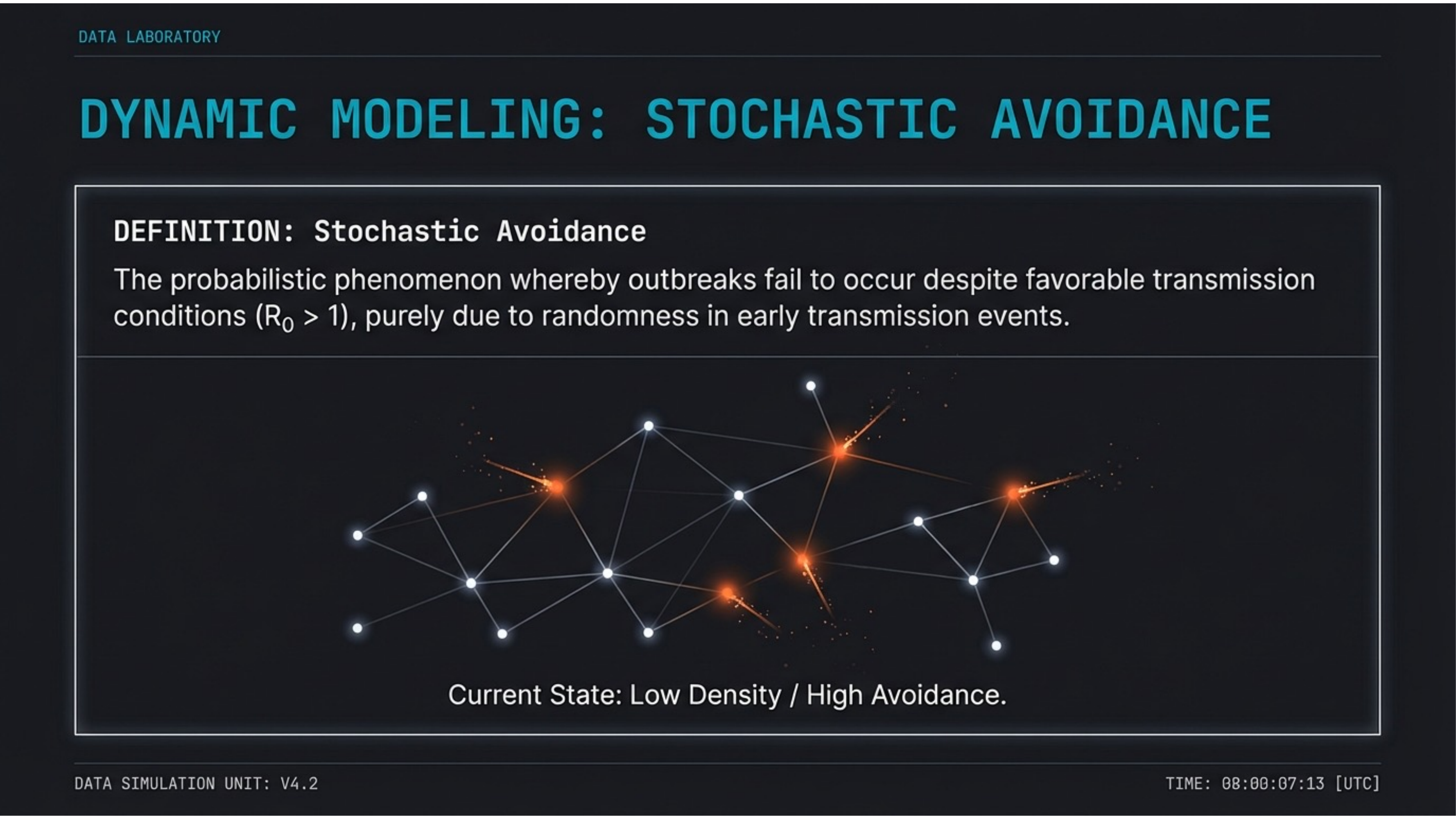 DATA LABORATORY

DYNAMIC MODELING: STOCHASTIC AVOIDANCE

DEFINITION: Stochastic Avoidance

The probabilistic phenomenon whereby outbreaks fail to occur despite favorable transmission conditions ($R_0 > 1$), purely due to randomness in early transmission events.

Current State: Low Density / High Avoidance.

DATA SIMULATION UNIT: V4.2

TIME: 08:00:07:13 [UTC]